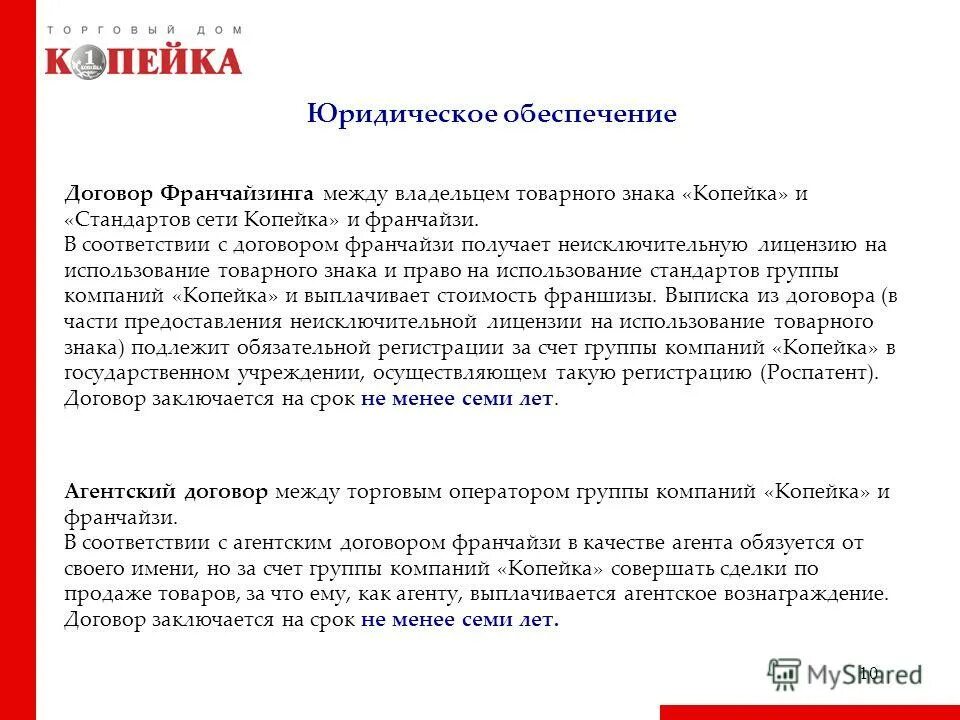 ТОРГОВЫЙ ДОМ
КОПЕЙКА

Юридическое обеспечение

Договор Франчайзинга между владельцем товарного знака «Копейка» и «Стандартов сети Копейка» и франчайзи.
В соответствии с договором франчайзи получает неисключительную лицензию на использование товарного знака и право на использование стандартов группы компаний «Копейка» и выплачивает стоимость франшизы. Выписка из договора (в части предоставления неисключительной лицензии на использование товарного знака) подлежит обязательной регистрации за счет группы компаний «Копейка» в государственном учреждении, осуществляющем такую регистрацию (Роспатент).
Договор заключается на срок не менее семи лет.

Агентский договор между торговым оператором группы компаний «Копейка» и франчайзи.
В соответствии с агентским договором франчайзи в качестве агента обязуется от своего имени, но за счет группы компаний «Копейка» совершать сделки по продаже товаров, за что ему, как агенту, выплачивается агентское вознаграждение.
Договор заключается на срок не менее семи лет.

10

MyShared